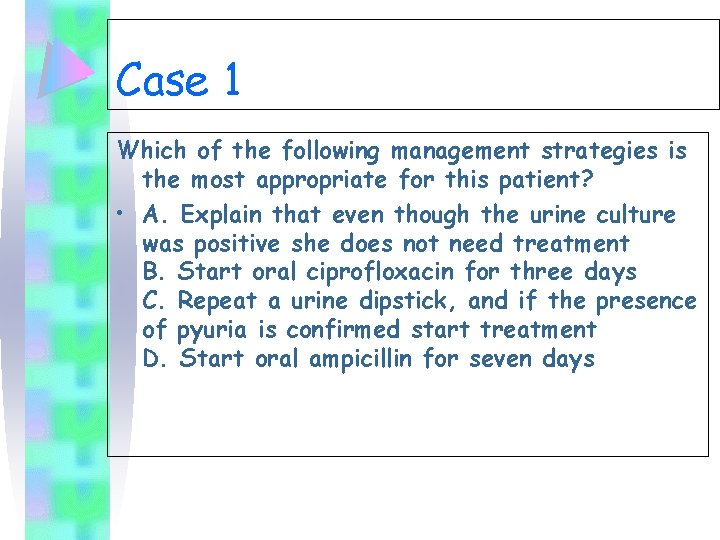 Case 1

Which of the following management strategies is the most appropriate for this patient?

• A. Explain that even though the urine culture was positive she does not need treatment
B. Start oral ciprofloxacin for three days
C. Repeat a urine dipstick, and if the presence of pyuria is confirmed start treatment
D. Start oral ampicillin for seven days